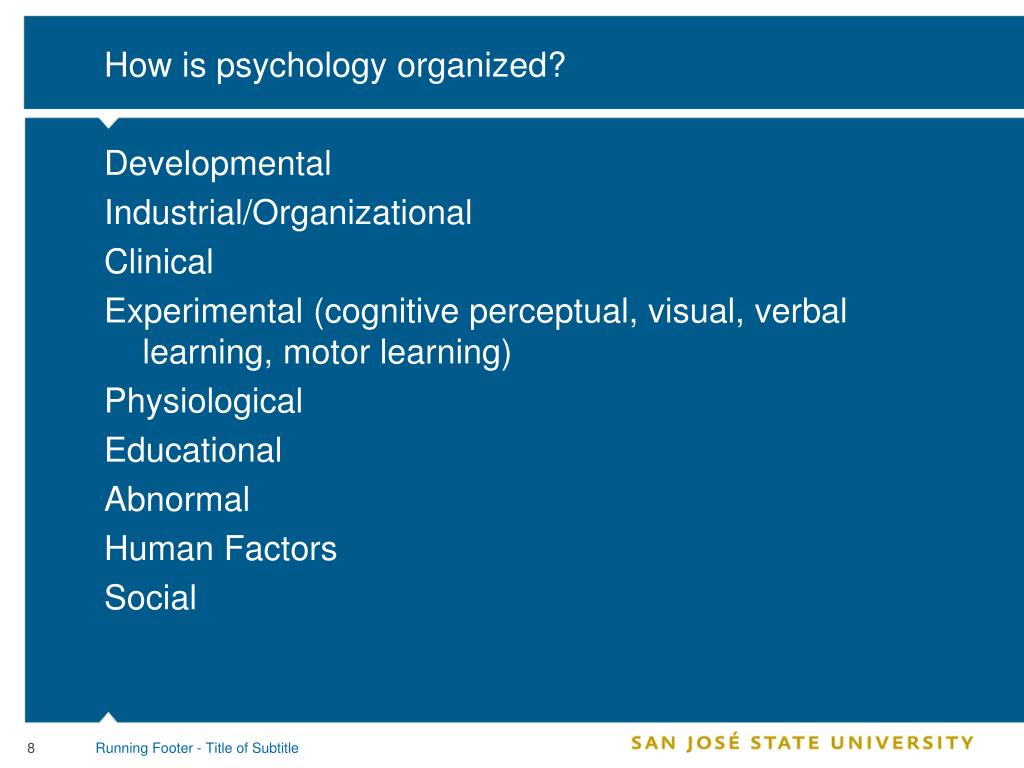 How is psychology organized?

Developmental
Industrial/Organizational
Clinical
Experimental (cognitive perceptual, visual, verbal learning, motor learning)
Physiological
Educational
Abnormal
Human Factors
Social

8

Running Footer - Title of Subtitle

SAN JOSÉ STATE UNIVERSITY